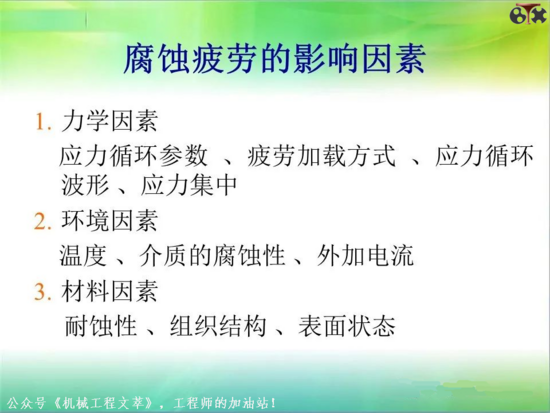 腐蚀疲劳的影响因素

1. 力学因素

应力循环参数 、疲劳加载方式 、应力循环波形 、应力集中

2. 环境因素

温度 、介质的腐蚀性 、外加电流

3. 材料因素

耐蚀性 、组织结构 、表面状态

公众号《机械工程文萃》，工程师的加油站！